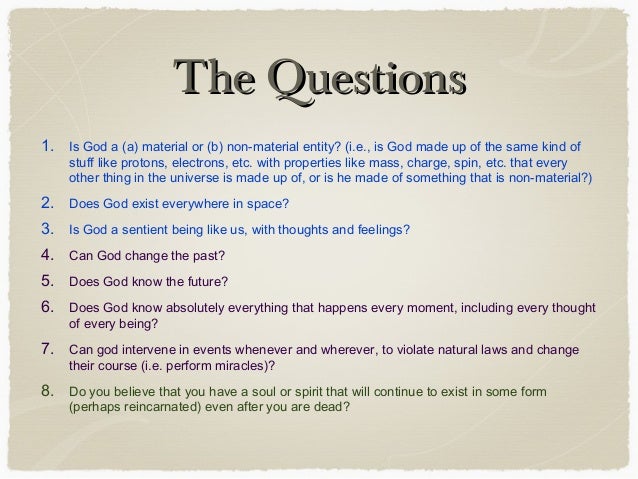 The Questions

1. Is God a (a) material or (b) non-material entity? (i.e., is God made up of the same kind of stuff like protons, electrons, etc. with properties like mass, charge, spin, etc. that every other thing in the universe is made up of, or is he made of something that is non-material?)

2. Does God exist everywhere in space?

3. Is God a sentient being like us, with thoughts and feelings?

4. Can God change the past?

5. Does God know the future?

6. Does God know absolutely everything that happens every moment, including every thought of every being?

7. Can god intervene in events whenever and wherever, to violate natural laws and change their course (i.e. perform miracles)?

8. Do you believe that you have a soul or spirit that will continue to exist in some form (perhaps reincarnated) even after you are dead?